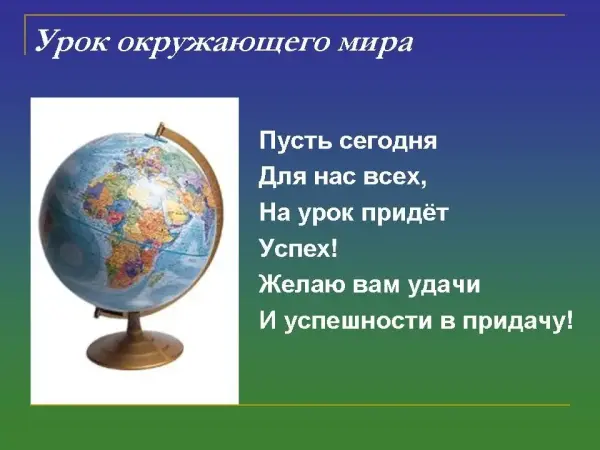 Урок окружающего мира

Пусть сегодня
Для нас всех,
На урок придёт
Успех!
Желаю вам удачи
И успешности в придачу!